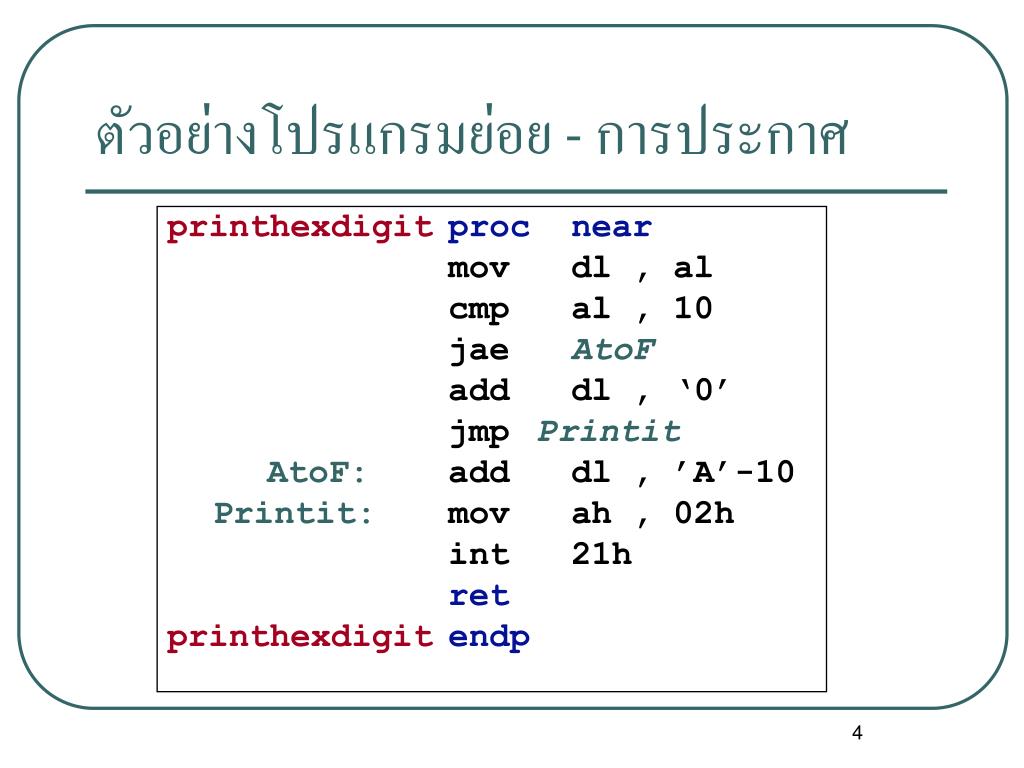 ตัวอย่างโปรแกรมย่อย - การประกาศ

printhexdigit proc near
mov dl , al
cmp al , 10
jae AtoF
add dl , ‘0’
jmp Printit
AtoF: add dl , ’A’-10
Printit: mov ah , 02h
int 21h
ret
printhexdigit endp

4